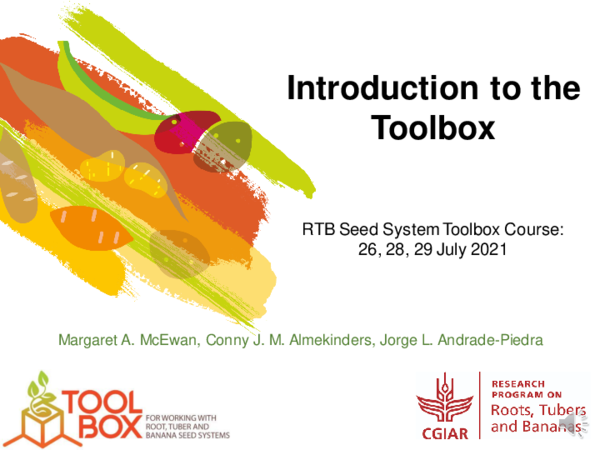 Introduction to the Toolbox

RTB Seed System Toolbox Course: 26, 28, 29 July 2021

Margaret A. McEwan, Conny J. M. Almekinders, Jorge L. Andrade-Piedra

TOOL BOX FOR WORKING WITH ROOT, TUBER AND BANANA SEED SYSTEMS

CGIAR

RESEARCH PROGRAM ON Roots, Tubers and Bananas